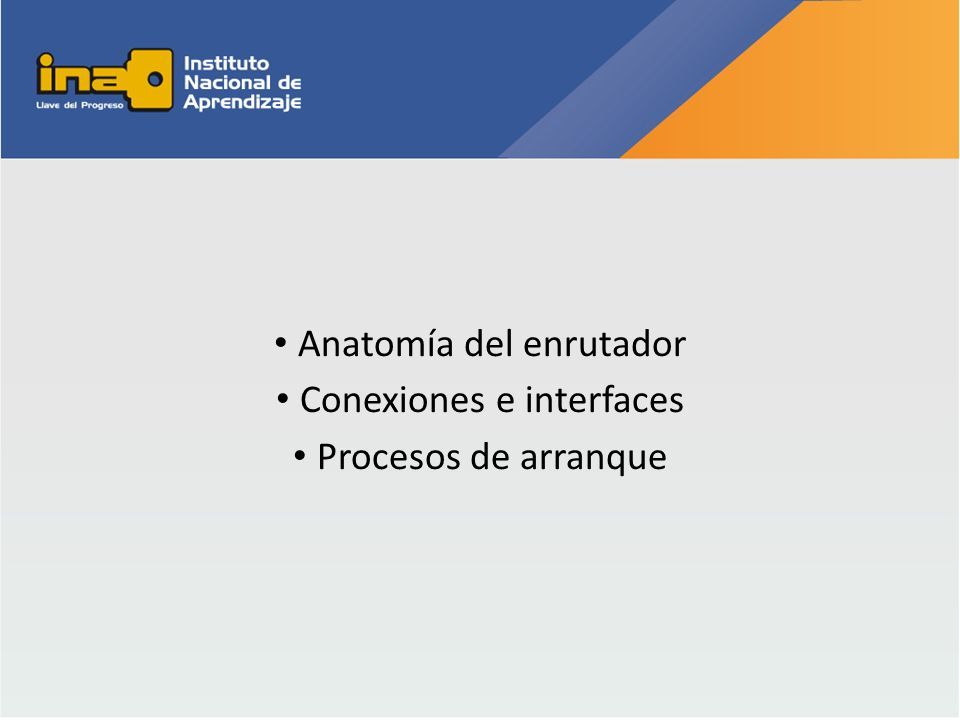 ina
Llave del Progreso
Instituto Nacional de Aprendizaje

• Anatomía del enrutador
• Conexiones e interfaces
• Procesos de arranque